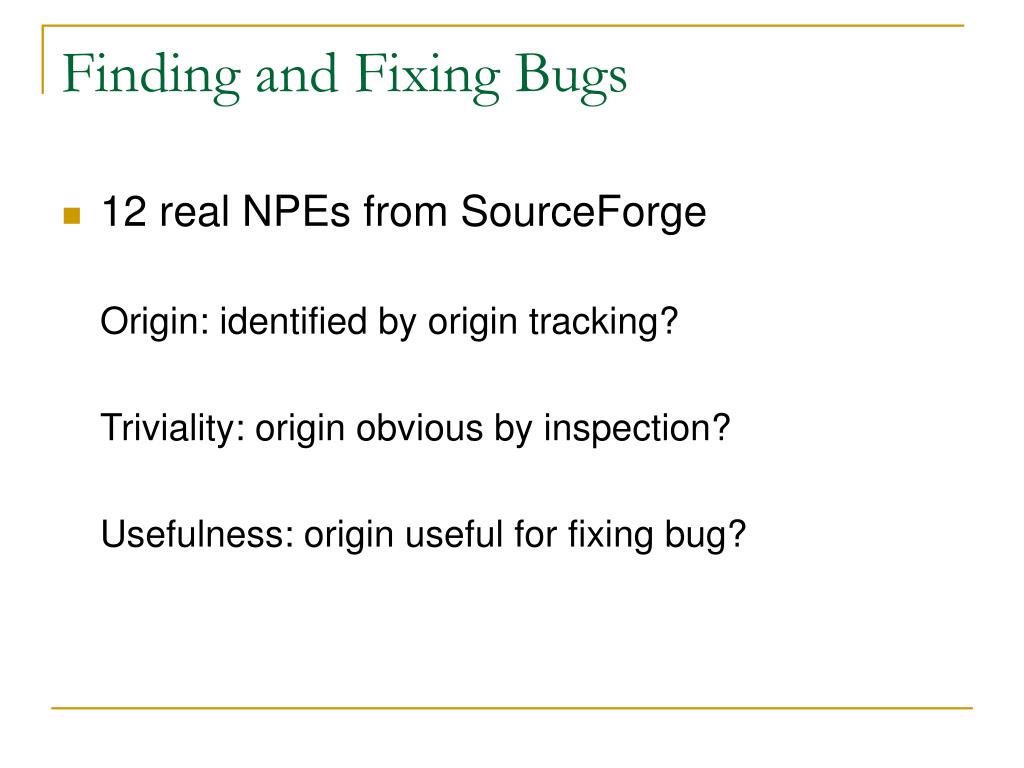 Finding and Fixing Bugs

12 real NPEs from SourceForge

Origin: identified by origin tracking?

Triviality: origin obvious by inspection?

Usefulness: origin useful for fixing bug?